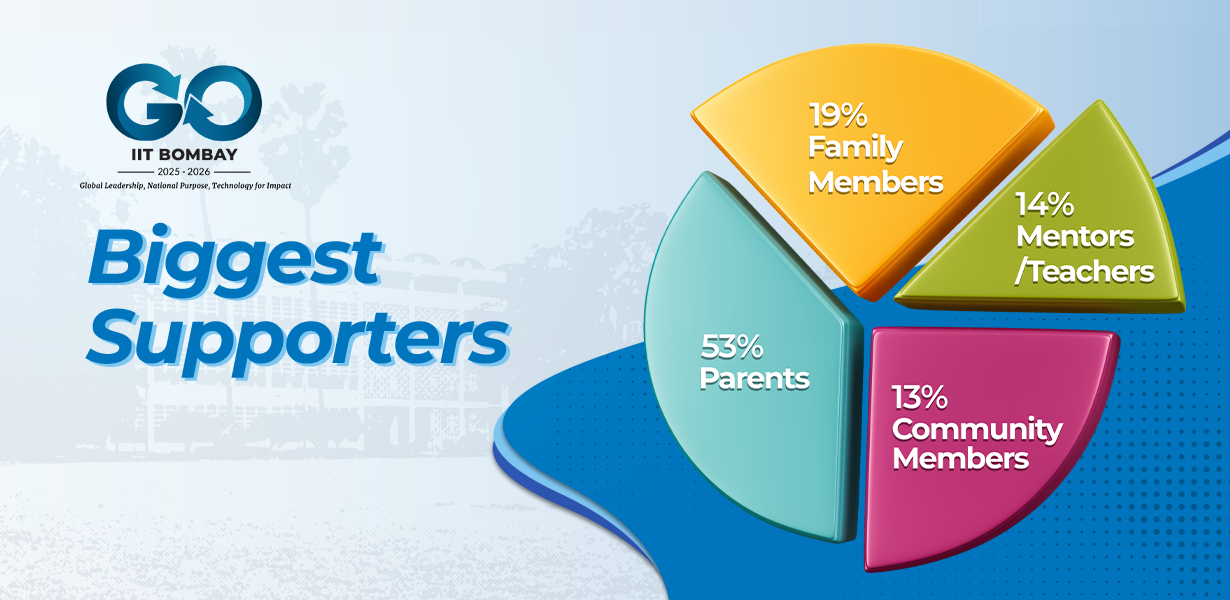 GO
IIT BOMBAY
2025 - 2026
Global Leadership, National Purpose, Technology for Impact

Biggest Supporters

19% Family Members

14% Mentors /Teachers

53% Parents

13% Community Members